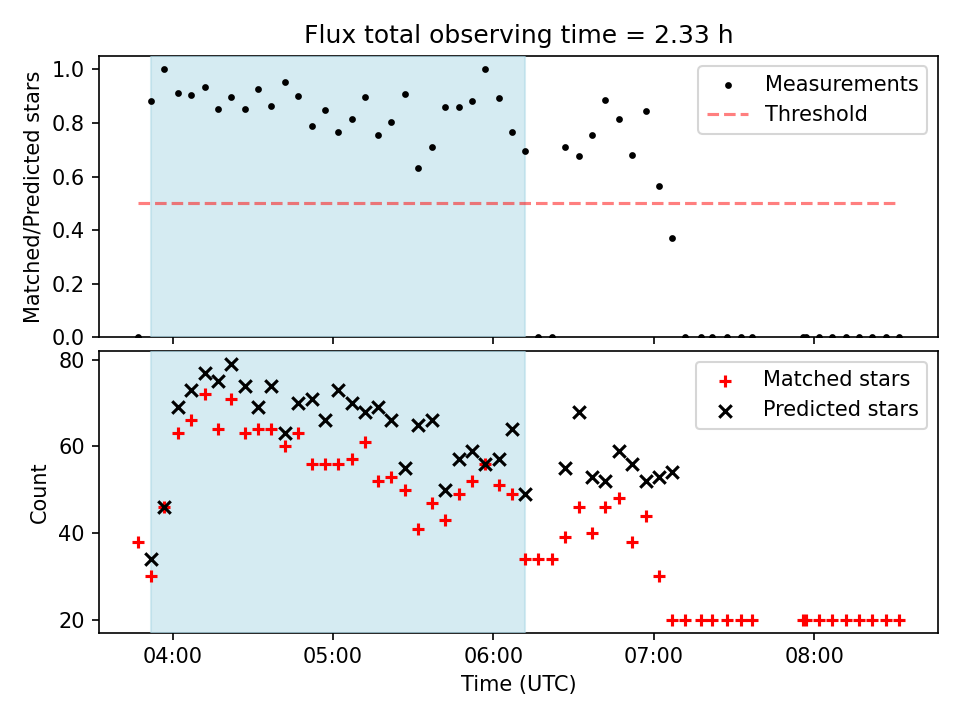 Flux total observing time = 2.33 h

Matched/Predicted stars

1.0
0.8
0.6
0.4
0.2
0.0

Measurements
Threshold

Count

80
60
40
20

Matched stars
Predicted stars

04:00
05:00
06:00
07:00
08:00

Time (UTC)